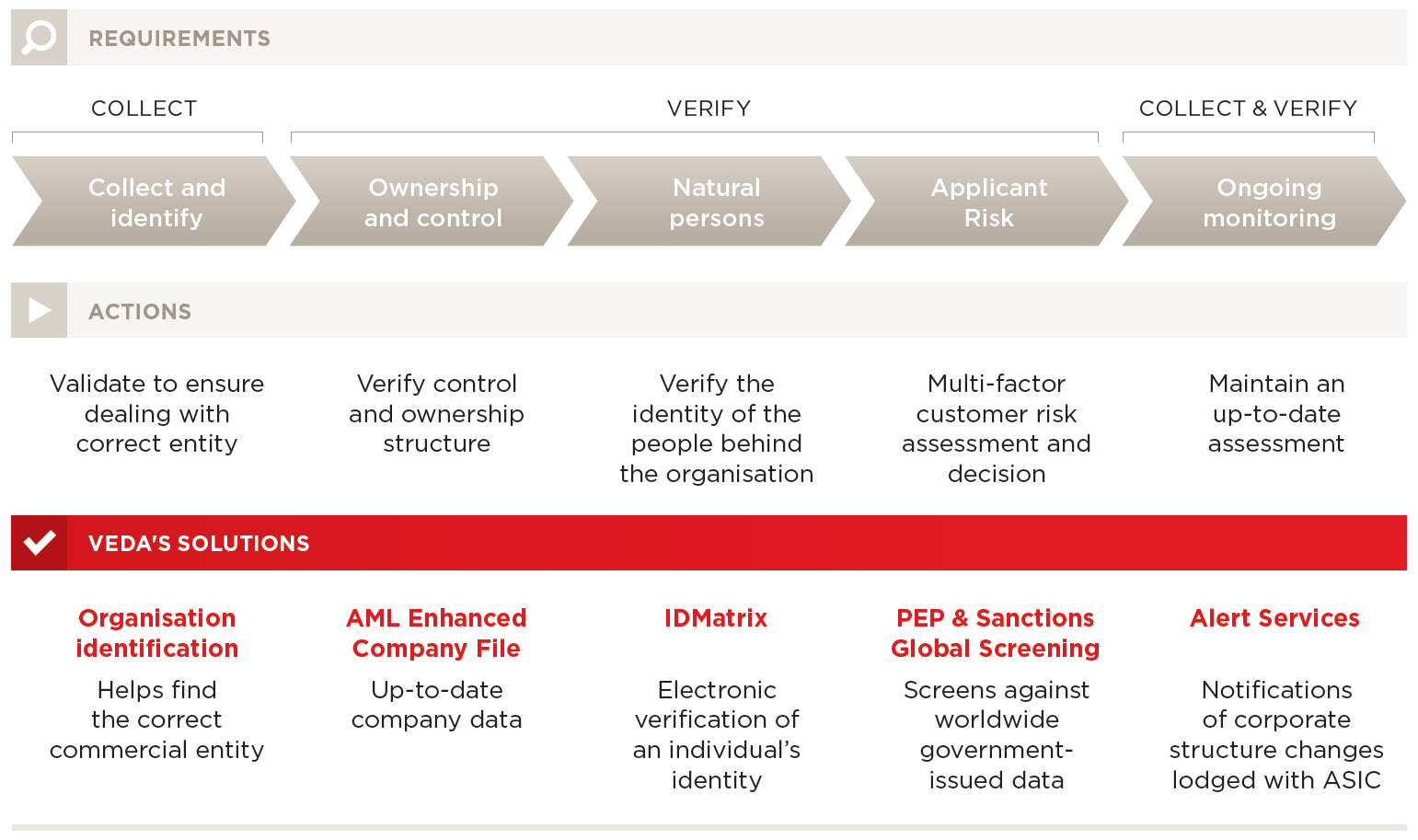 REQUIREMENTS

COLLECT

VERIFY

COLLECT & VERIFY

Collect and identify

Ownership and control

Natural persons

Applicant Risk

Ongoing monitoring

ACTIONS

Validate to ensure dealing with correct entity

Verify control and ownership structure

Verify the identity of the people behind the organisation

Multi-factor customer risk assessment and decision

Maintain an up-to-date assessment

VEDA'S SOLUTIONS

Organisation identification

Helps find the correct commercial entity

AML Enhanced Company File

Up-to-date company data

IDMatrix

Electronic verification of an individual's identity

PEP & Sanctions Global Screening

Screens against worldwide government-issued data

Alert Services

Notifications of corporate structure changes lodged with ASIC